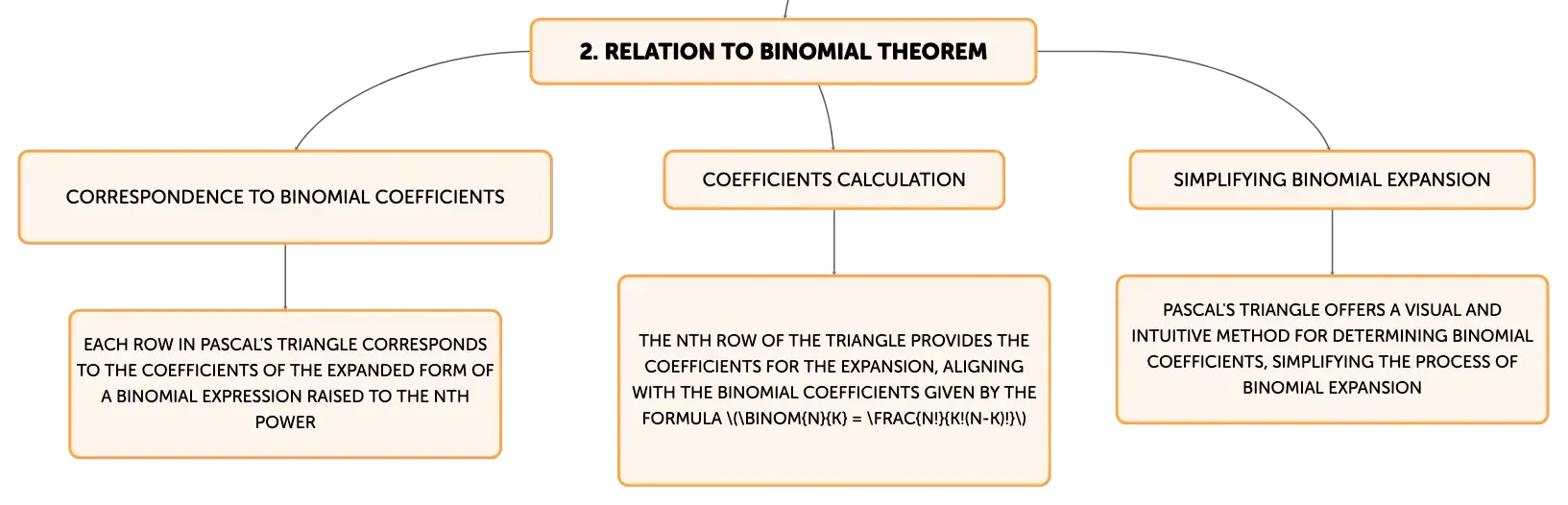 2. RELATION TO BINOMIAL THEOREM

CORRESPONDENCE TO BINOMIAL COEFFICIENTS

EACH ROW IN PASCAL'S TRIANGLE CORRESPONDS TO THE COEFFICIENTS OF THE EXPANDED FORM OF A BINOMIAL EXPRESSION RAISED TO THE NTH POWER

COEFFICIENTS CALCULATION

THE NTH ROW OF THE TRIANGLE PROVIDES THE COEFFICIENTS FOR THE EXPANSION, ALIGNING WITH THE BINOMIAL COEFFICIENTS GIVEN BY THE FORMULA \(\BINOM{N}{K} = \FRAC{N!}{K!(N-K)!}\)

SIMPLIFYING BINOMIAL EXPANSION

PASCAL'S TRIANGLE OFFERS A VISUAL AND INTUITIVE METHOD FOR DETERMINING BINOMIAL COEFFICIENTS, SIMPLIFYING THE PROCESS OF BINOMIAL EXPANSION